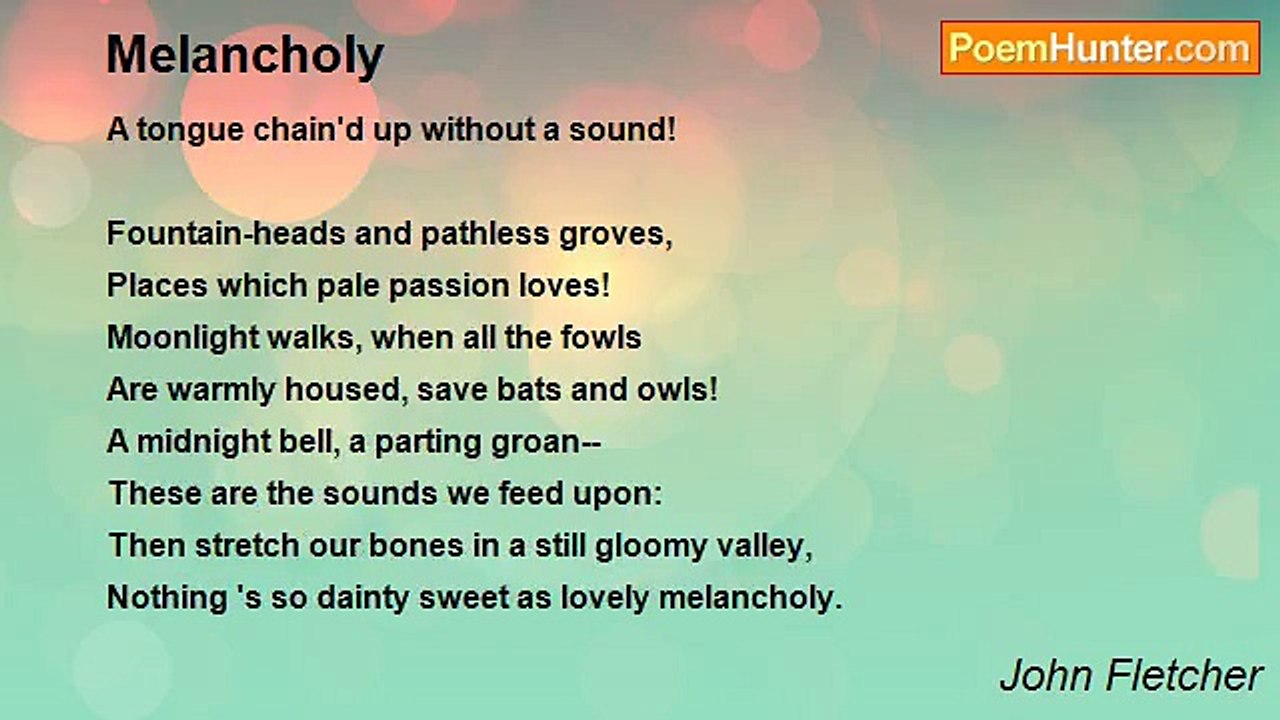 Melancholy

PoemHunter.com

A tongue chain'd up without a sound!

Fountain-heads and pathless groves,
Places which pale passion loves!
Moonlight walks, when all the fowls
Are warmly housed, save bats and owls!
A midnight bell, a parting groan--
These are the sounds we feed upon:
Then stretch our bones in a still gloomy valley,
Nothing 's so dainty sweet as lovely melancholy.

John Fletcher